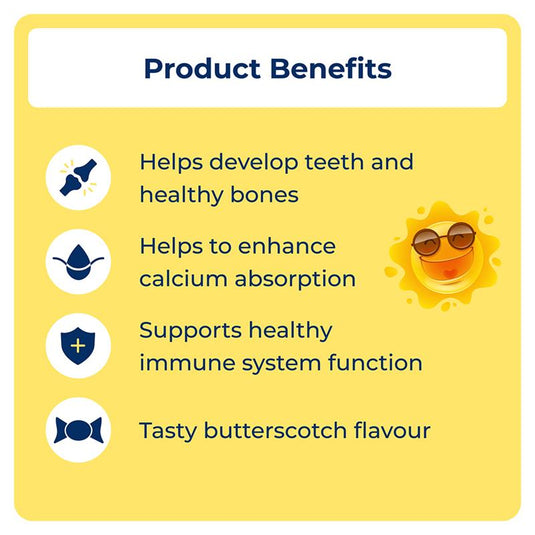 Product Benefits

Helps develop teeth and healthy bones

Helps to enhance calcium absorption

Supports healthy immune system function

Tasty butterscotch flavour